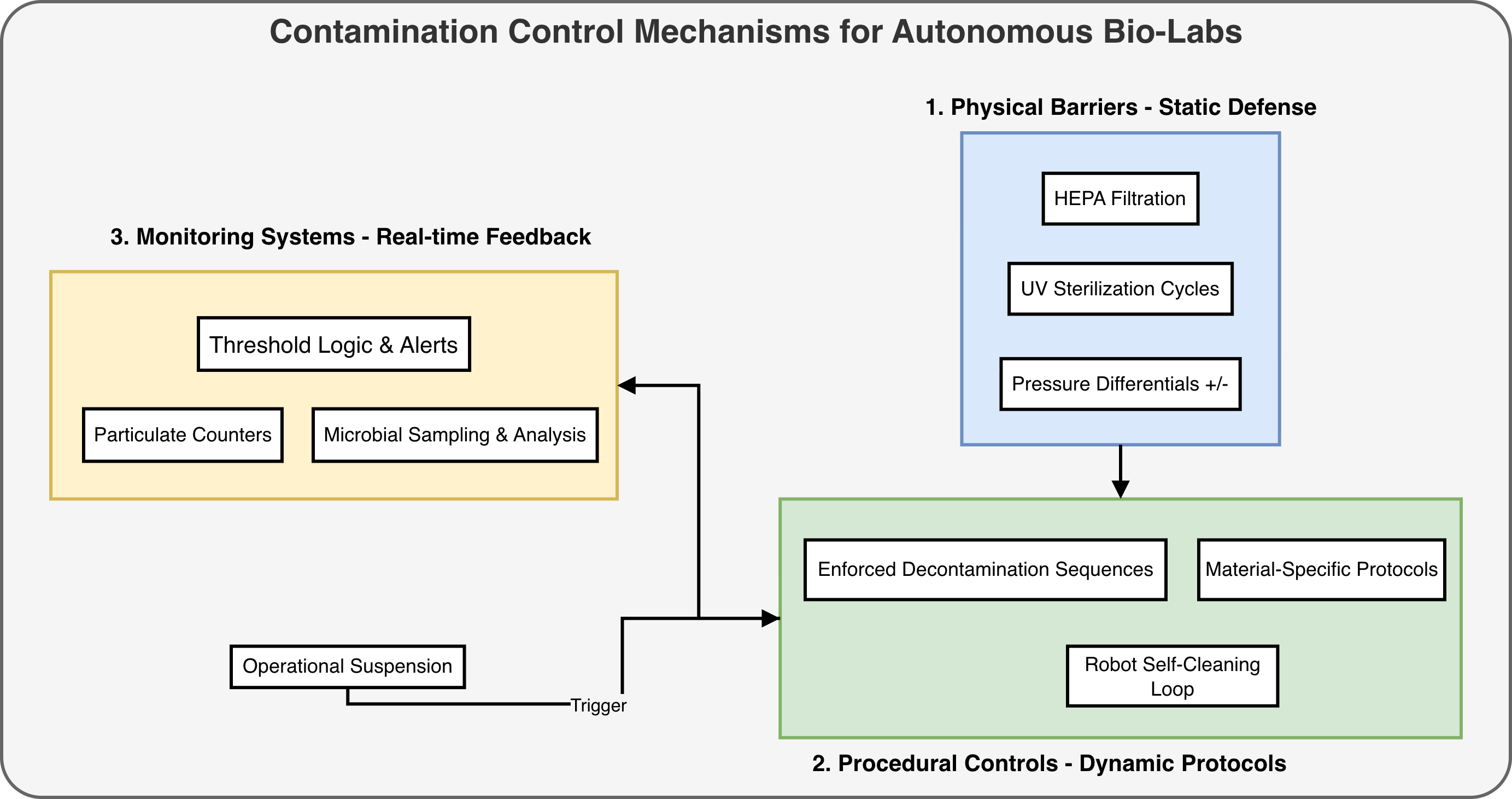 Contamination Control Mechanisms for Autonomous Bio-Labs

1. Physical Barriers - Static Defense

HEPA Filtration

UV Sterilization Cycles

Pressure Differentials +/-

3. Monitoring Systems - Real-time Feedback

Threshold Logic & Alerts

Particulate Counters

Microbial Sampling & Analysis

Enforced Decontamination Sequences

Material-Specific Protocols

Robot Self-Cleaning Loop

Operational Suspension

Trigger

2. Procedural Controls - Dynamic Protocols